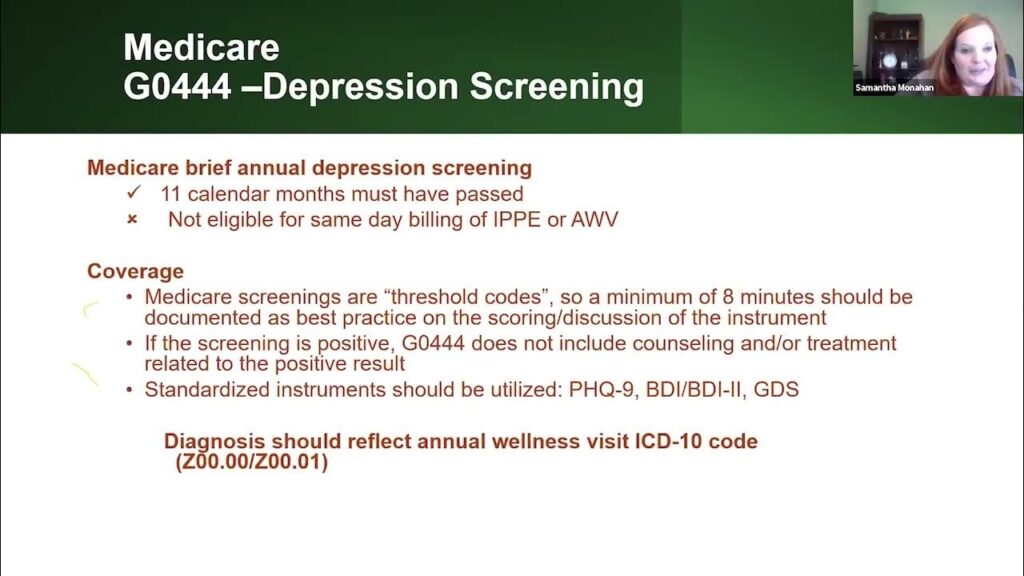 Medicare
G0444 –Depression Screening

Samantha Monahan

Medicare brief annual depression screening
✓ 11 calendar months must have passed
× Not eligible for same day billing of IPPE or AWV

Coverage
• Medicare screenings are "threshold codes", so a minimum of 8 minutes should be documented as best practice on the scoring/discussion of the instrument
• If the screening is positive, G0444 does not include counseling and/or treatment related to the positive result
• Standardized instruments should be utilized: PHQ-9, BDI/BDI-II, GDS

Diagnosis should reflect annual wellness visit ICD-10 code (Z00.00/Z00.01)